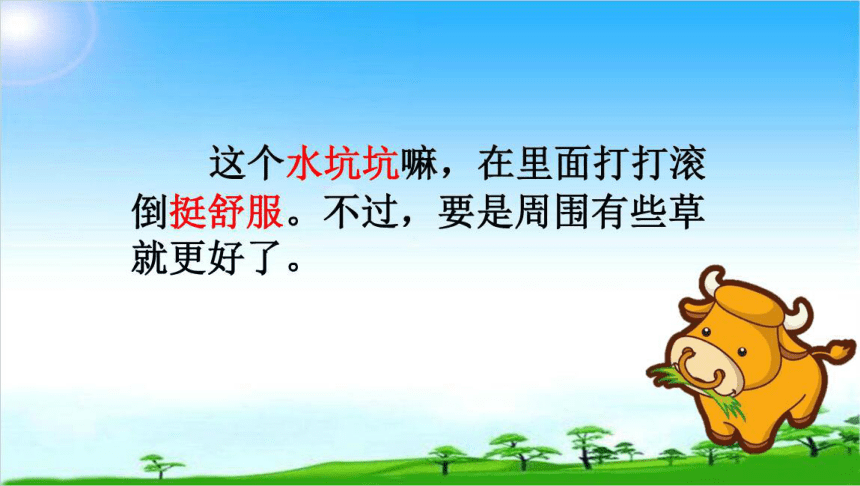 这个水坑坑嘛，在里面打打滚倒挺舒服。不过，要是周围有些草就更好了。